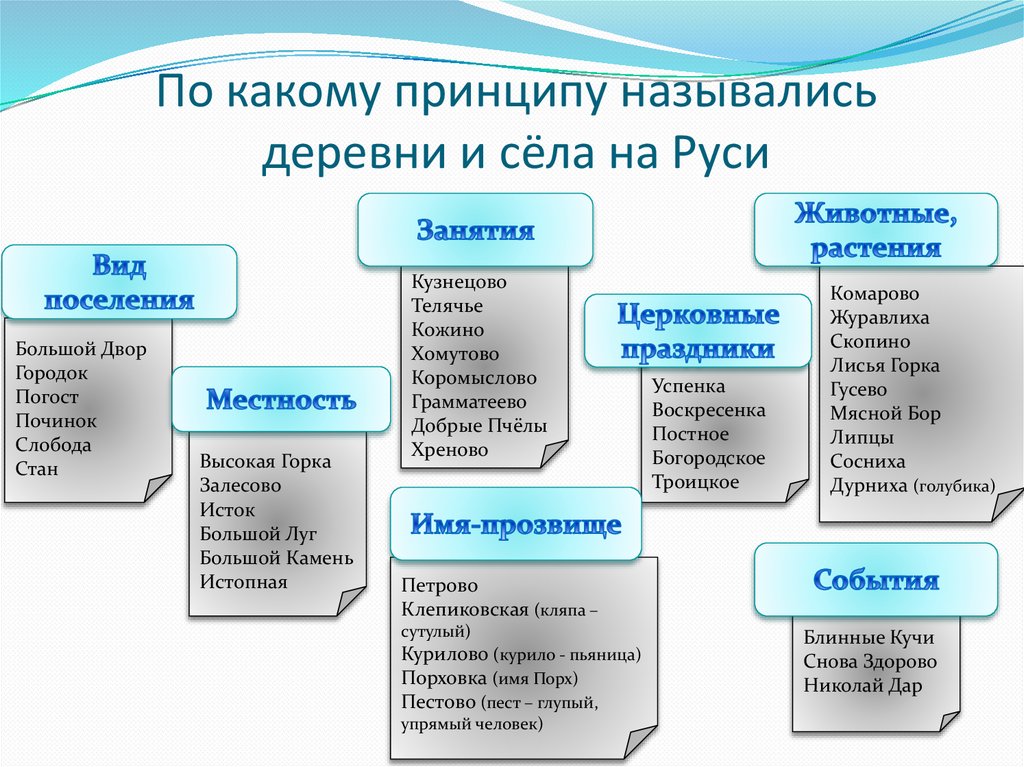 По какому принципу назывались деревни и сёла на Руси

Вид поселения

Большой Двор
Городок
Погост
Починок
Слобода
Стан

Местность

Высокая Горка
Залесово
Исток
Большой Луг
Большой Камень
Истопная

Занятия

Кузнецово
Телячье
Кожино
Хомутово
Коромыслово
Грамматеево
Добрые Пчёлы
Хреново

Имя-прозвище

Петрово
Клепиковская (кляпа – сутулый)
Курилово (курило - пьяница)
Порховка (имя Порх)
Пестово (пест – глупый, упрямый человек)

Церковные праздники

Успенка
Воскресенка
Постное
Богородское
Троицкое

Животные, растения

Комарово
Журавлиха
Скопино
Лисья Горка
Гусево
Мясной Бор
Липцы
Сосниха
Дурниха (голубика)

События

Блинные Кучи
Снова Здорово
Николай Дар